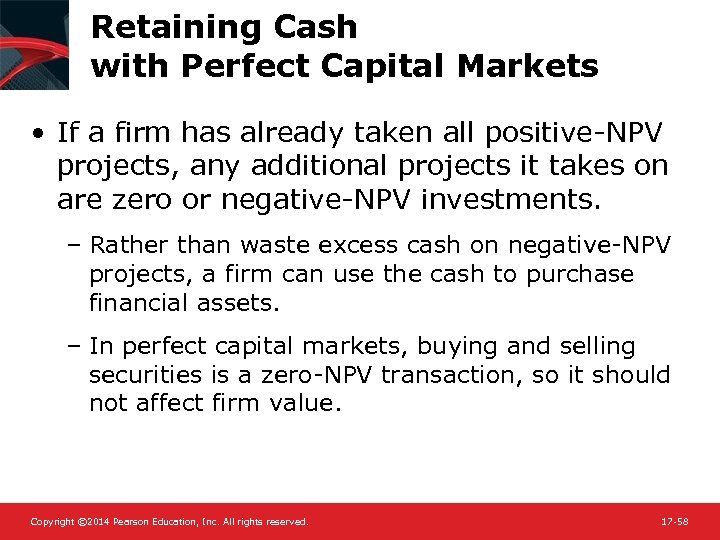 Retaining Cash with Perfect Capital Markets

• If a firm has already taken all positive-NPV projects, any additional projects it takes on are zero or negative-NPV investments.

– Rather than waste excess cash on negative-NPV projects, a firm can use the cash to purchase financial assets.

– In perfect capital markets, buying and selling securities is a zero-NPV transaction, so it should not affect firm value.

Copyright ©2014 Pearson Education, Inc. All rights reserved.

17-58